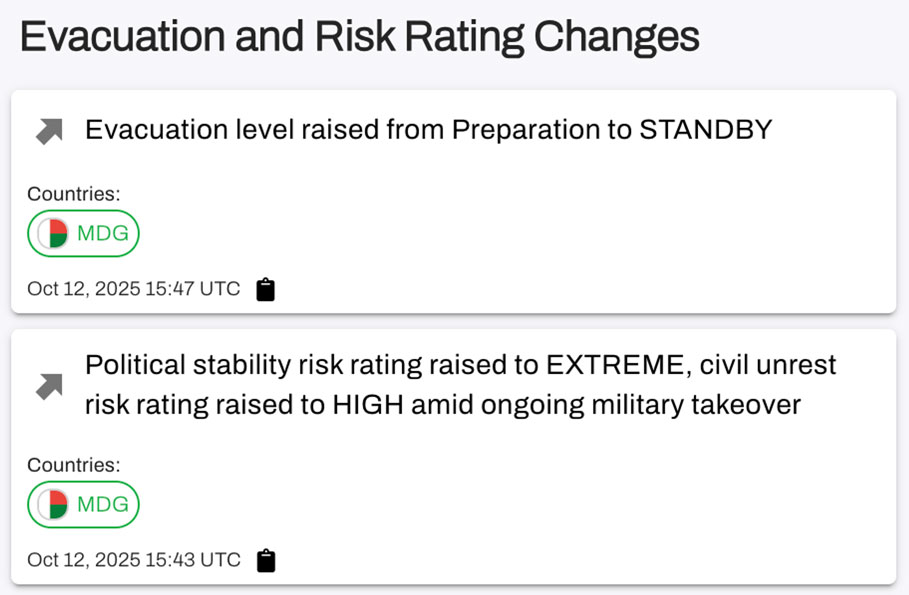 Evacuation and Risk Rating Changes

Evacuation level raised from Preparation to STANDBY

Countries:

MDG

Oct 12, 2025 15:47 UTC

Political stability risk rating raised to EXTREME, civil unrest risk rating raised to HIGH amid ongoing military takeover

Countries:

MDG

Oct 12, 2025 15:43 UTC